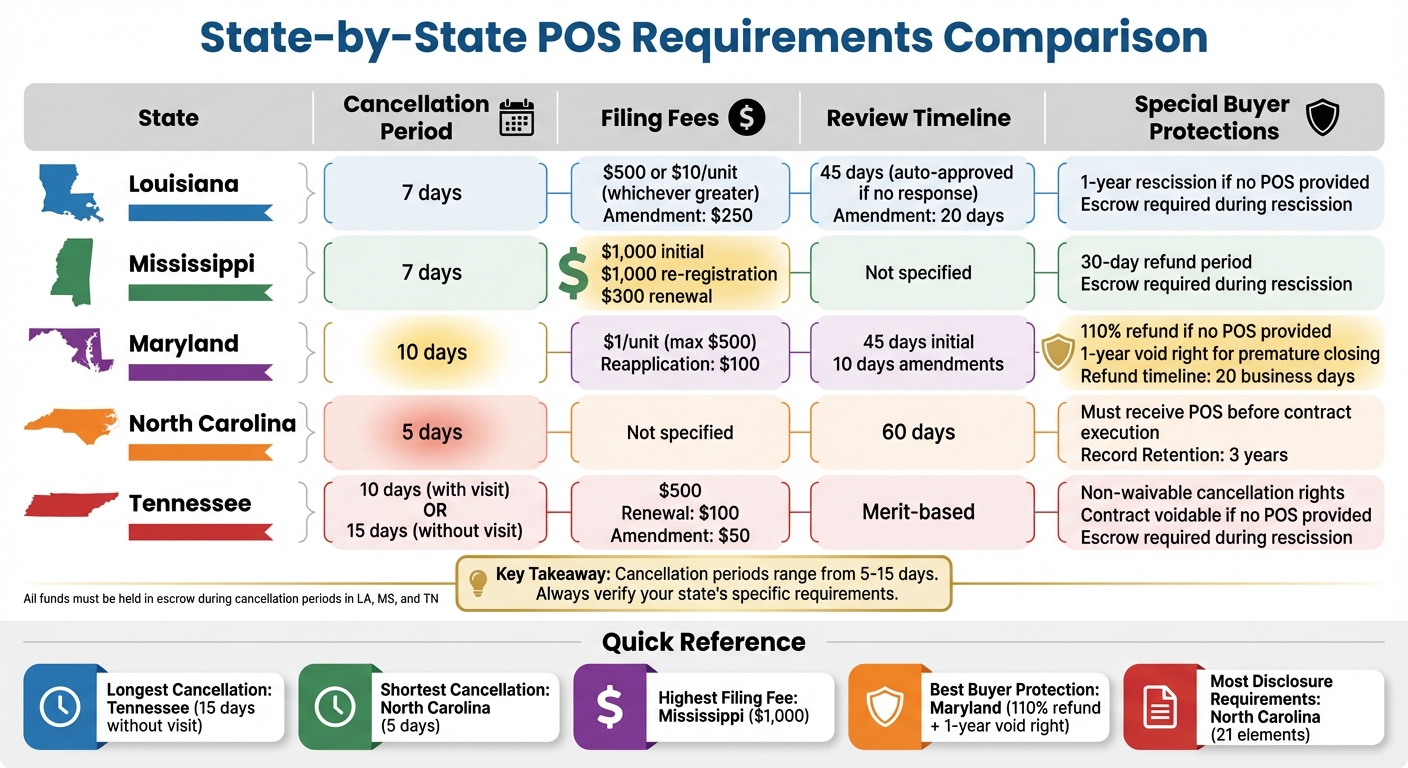 State-by-State POS Requirements Comparison

| State | Cancellation Period | Filing Fees | Review Timeline | Special Buyer Protections |
|---|---|---|---|---|
| Louisiana | 7 days | \$500 or \$10/unit (whichever greater) Amendment: \$250 | 45 days (auto-approved if no response) Amendment: 20 days | 1-year rescission if no POS provided Escrow required during rescission |
| Mississippi | 7 days | \$1,000 initial \$1,000 re-registration \$300 renewal | Not specified | 30-day refund period Escrow required during rescission |
| Maryland | 10 days | \$1/unit (max \$500) Reapplication: \$100 | 45 days initial 10 days amendments | 110% refund if no POS provided 1-year void right for premature closing Refund timeline: 20 business days |
| North Carolina | 5 days | Not specified | 60 days | Must receive POS before contract execution Record Retention: 3 years |
| Tennessee | 10 days (with visit) OR 15 days (without visit) | \$500 Renewal: \$100 Amendment: \$50 | Merit-based | Non-waivable cancellation rights Contract voidable if no POS provided Escrow required during rescission |

All funds must be held in escrow during cancellation periods in LA, MS, and TN

Key Takeaway: Cancellation periods range from 5-15 days. Always verify your state's specific requirements.

Quick Reference

Longest Cancellation: Tennessee (15 days without visit)

Shortest Cancellation: North Carolina (5 days)

Highest Filing Fee: Mississippi (\$1,000)

Best Buyer Protection: Maryland (110% refund + 1-year void right)

Most Disclosure Requirements: North Carolina (21 elements)